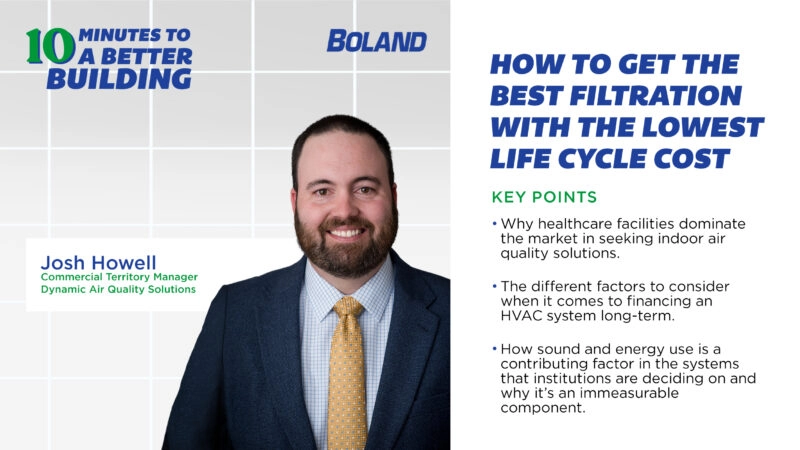 10 MINUTES TO A BETTER BUILDING

BOLAND

Josh Howell
Commercial Territory Manager
Dynamic Air Quality Solutions

HOW TO GET THE BEST FILTRATION WITH THE LOWEST LIFE CYCLE COST

KEY POINTS

• Why healthcare facilities dominate the market in seeking indoor air quality solutions.

• The different factors to consider when it comes to financing an HVAC system long-term.

• How sound and energy use is a contributing factor in the systems that institutions are deciding on and why it's an immeasurable component.